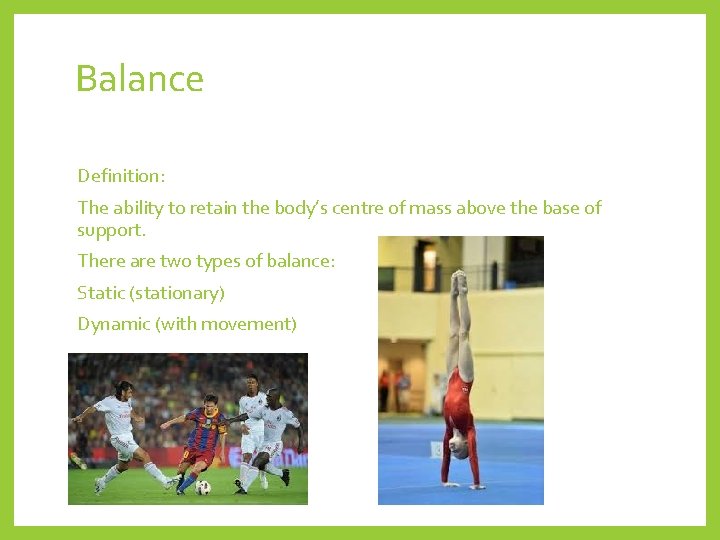 Balance

Definition:

The ability to retain the body's centre of mass above the base of support.

There are two types of balance:

Static (stationary)

Dynamic (with movement)